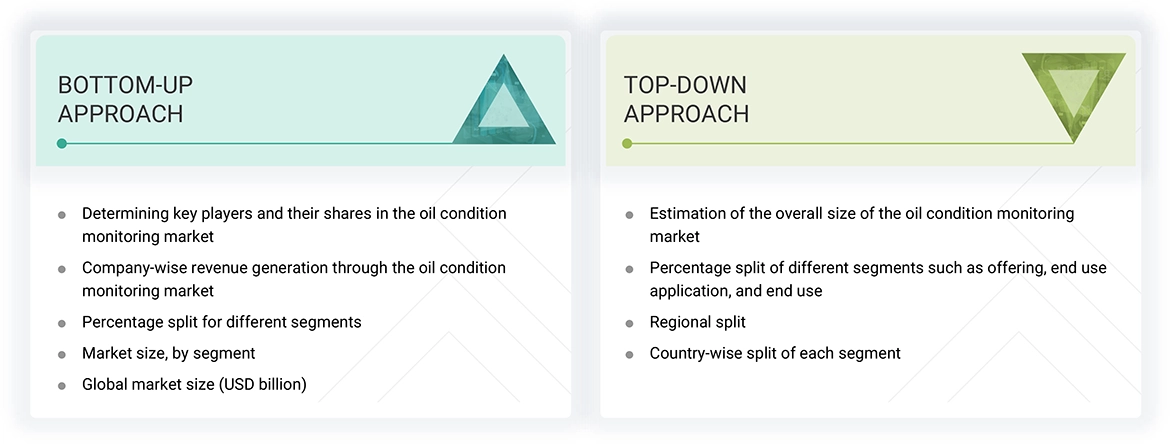 BOTTOM-UP APPROACH

- Determining key players and their shares in the oil condition monitoring market
- Company-wise revenue generation through the oil condition monitoring market
- Percentage split for different segments
- Market size, by segment
- Global market size (USD billion)

TOP-DOWN APPROACH

- Estimation of the overall size of the oil condition monitoring market
- Percentage split of different segments such as offering, end use application, and end use
- Regional split
- Country-wise split of each segment